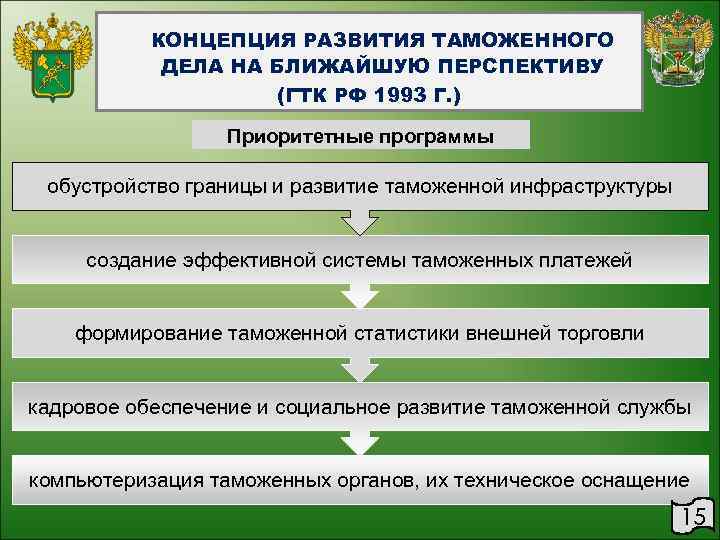 КОНЦЕПЦИЯ РАЗВИТИЯ ТАМОЖЕННОГО ДЕЛА НА БЛИЖАЙШУЮ ПЕРСПЕКТИВУ (ГТК РФ 1993 Г.)

Приоритетные программы

обустройство границы и развитие таможенной инфраструктуры

создание эффективной системы таможенных платежей

формирование таможенной статистики внешней торговли

кадровое обеспечение и социальное развитие таможенной службы

компьютеризация таможенных органов, их техническое оснащение

15